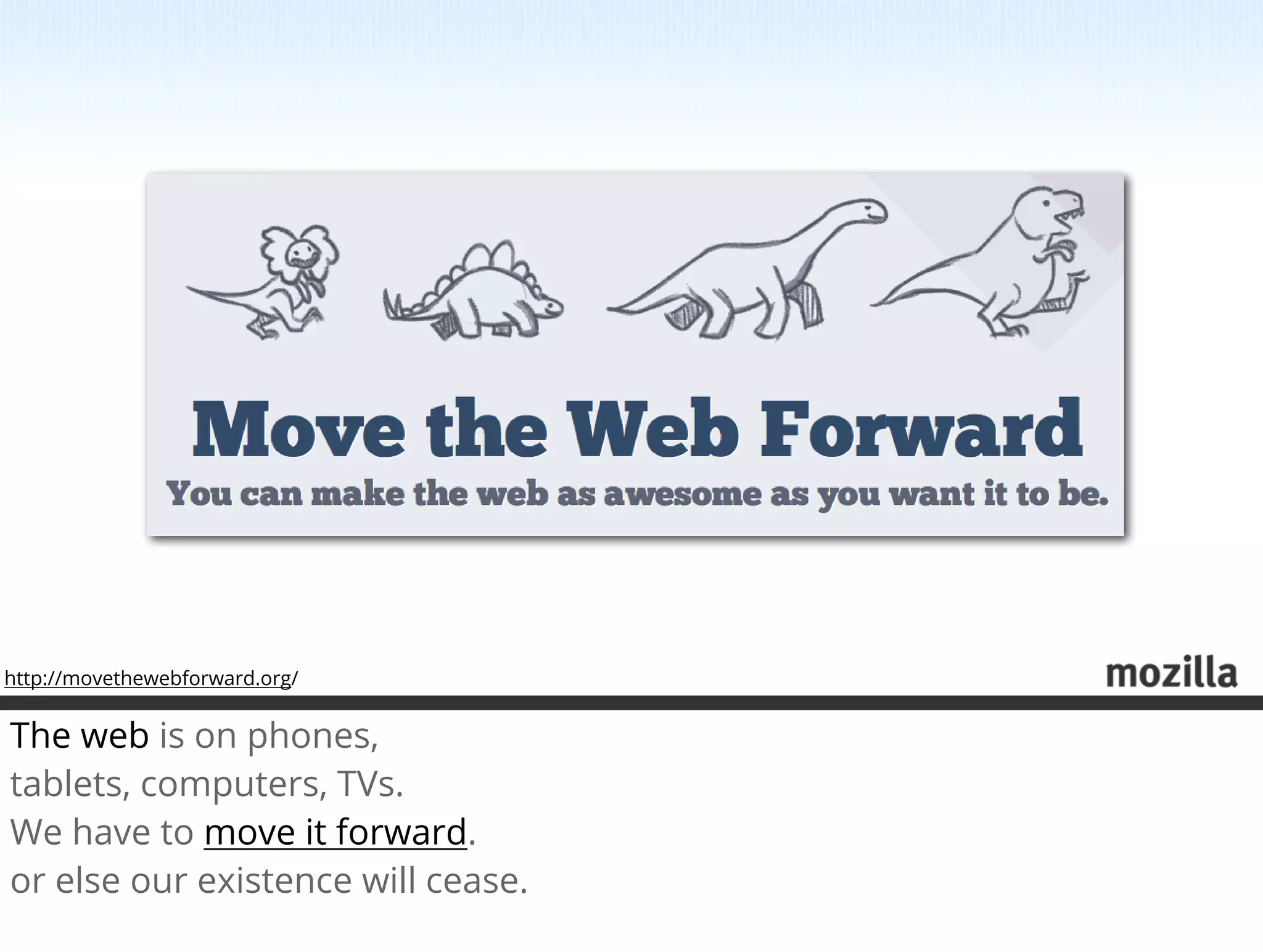 Move the Web Forward

You can make the web as awesome as you want it to be.

http://movethewebforward.org/

mozilla

The web is on phones, tablets, computers, TVs.
We have to move it forward.
or else our existence will cease.